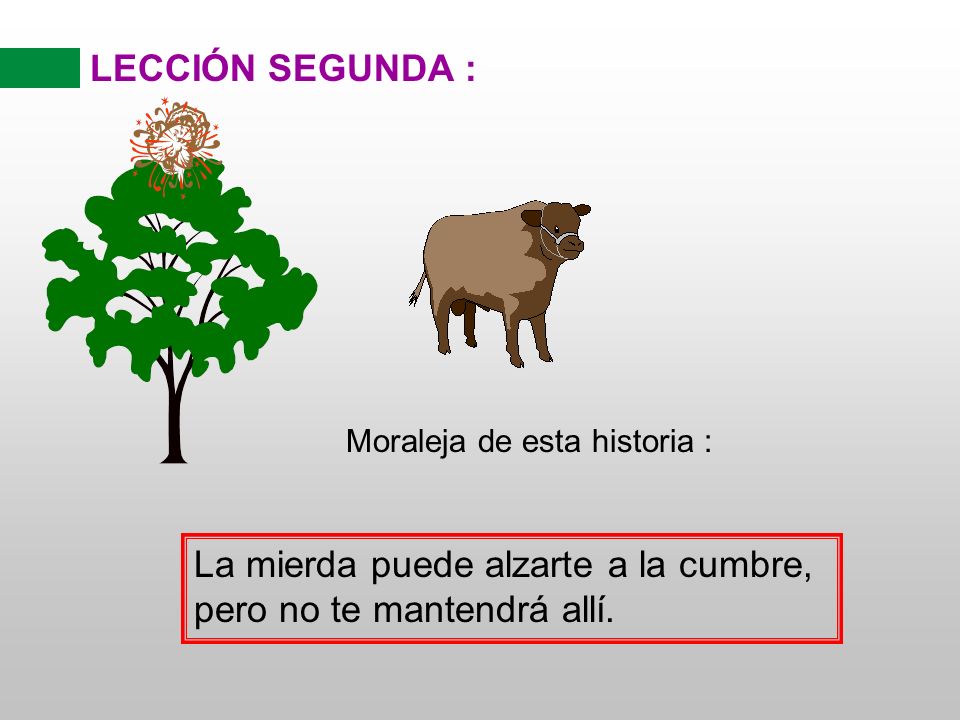 LECCIÓN SEGUNDA :

Moraleja de esta historia :

La mierda puede alzarte a la cumbre, pero no te mantendrá allí.